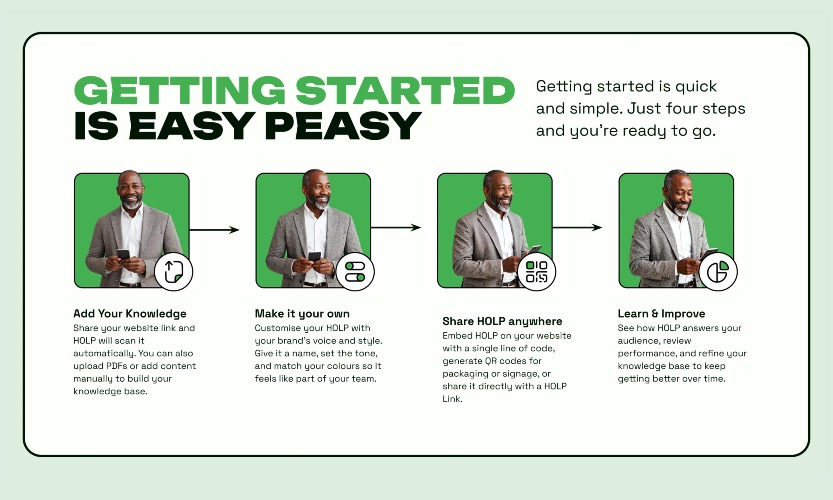 GETTING STARTED IS EASY PEASY

Getting started is quick and simple. Just four steps and you're ready to go.

Add Your Knowledge
Share your website link and HOLP will scan it automatically. You can also upload PDFs or add content manually to build your knowledge base.

Make it your own
Customise your HOLP with your brand's voice and style. Give it a name, set the tone, and match your colours so it feels like part of your team.

Share HOLP anywhere
Embed HOLP on your website with a single line of code, generate QR codes for packaging or signage, or share it directly with a HOLP Link.

Learn & Improve
See how HOLP answers your audience, review performance, and refine your knowledge base to keep getting better over time.